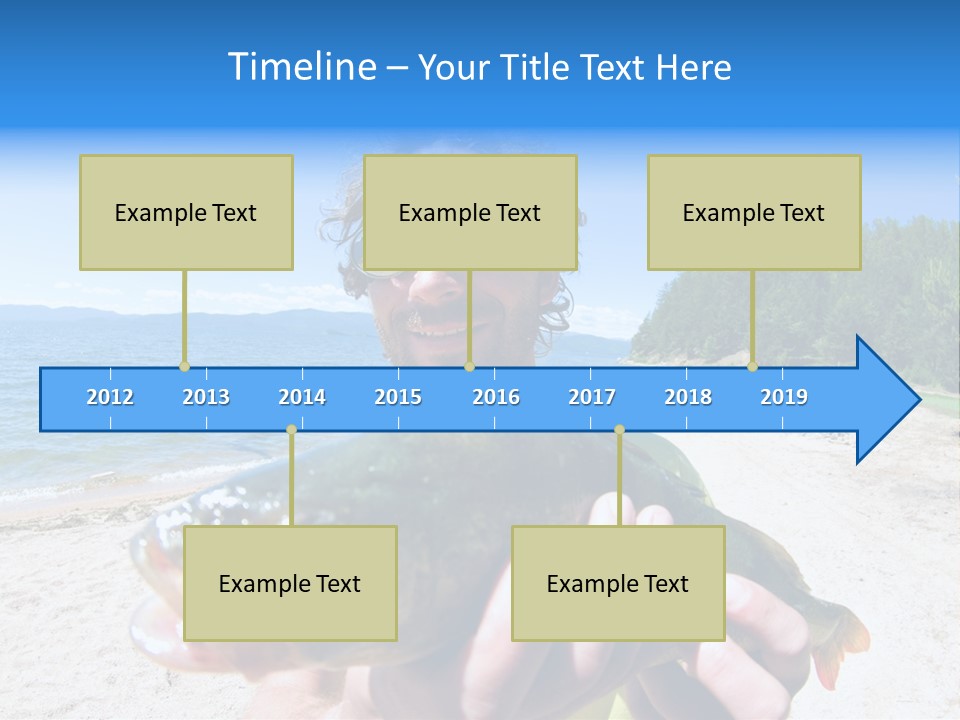 Timeline – Your Title Text Here

Example Text

Example Text

Example Text

2012 2013 2014 2015 2016 2017 2018 2019

Example Text

Example Text